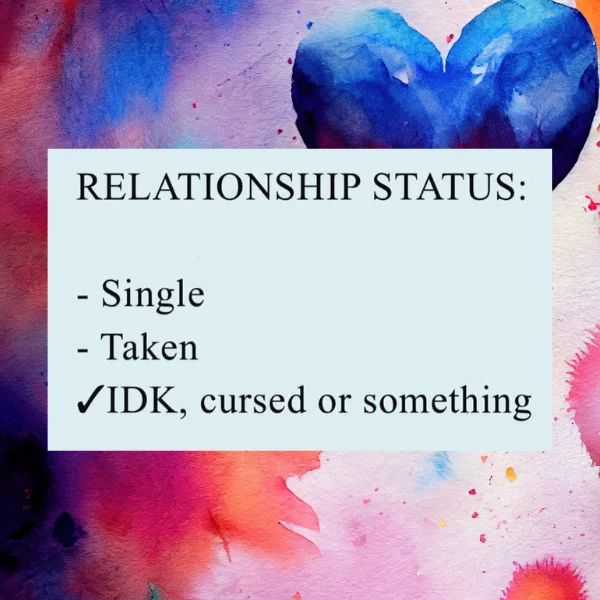 RELATIONSHIP STATUS:

- Single
- Taken
✓IDK, cursed or something